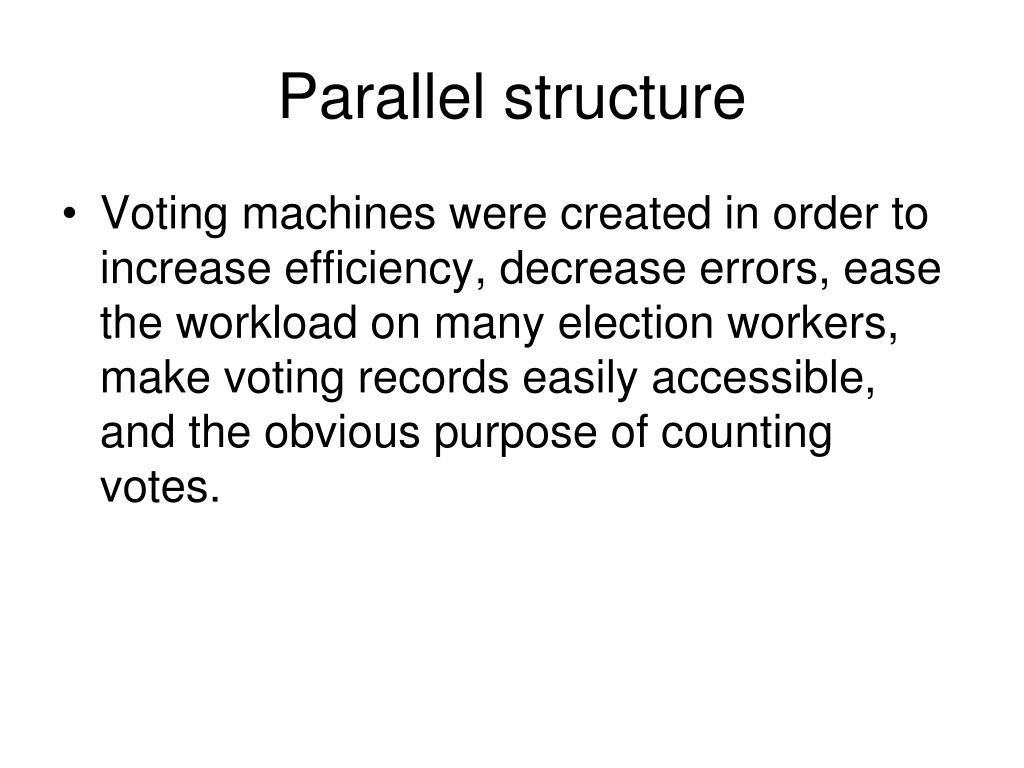 Parallel structure

• Voting machines were created in order to increase efficiency, decrease errors, ease the workload on many election workers, make voting records easily accessible, and the obvious purpose of counting votes.